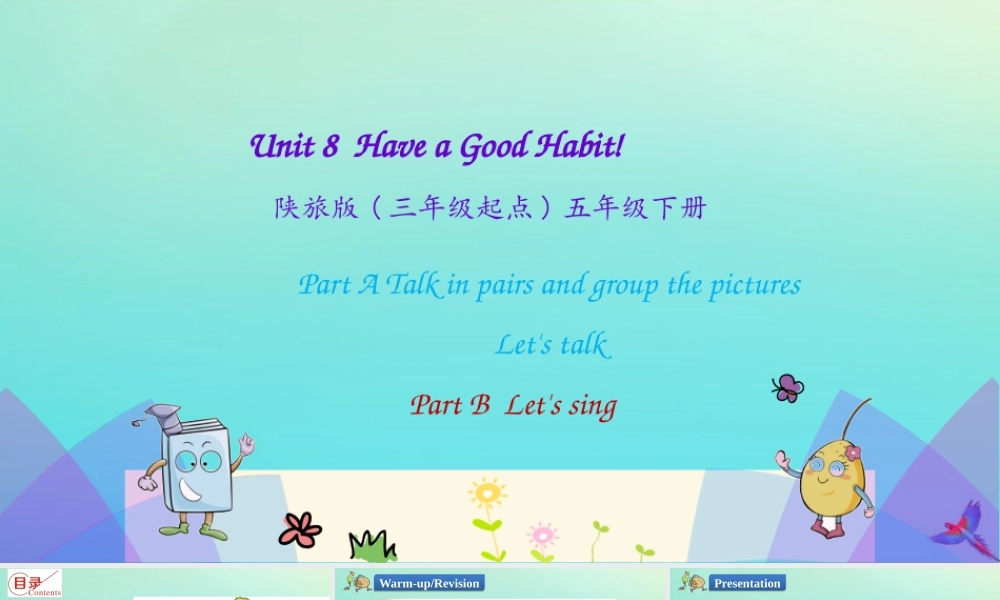 Unit 8 Have a Good Habit!

陕旅版（三年级起点）五年级下册

Part A Talk in pairs and group the pictures

Let's talk

Part B Let's sing

目录
Contents

Warm-up/Revision

Presentation